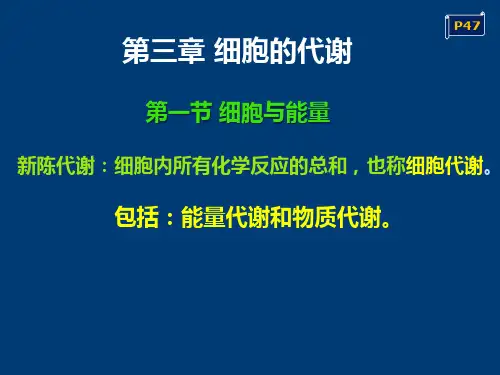 P47

第三章 细胞的代谢

第一节 细胞与能量

新陈代谢：细胞内所有化学反应的总和，也称细胞代谢。

包括：能量代谢和物质代谢。